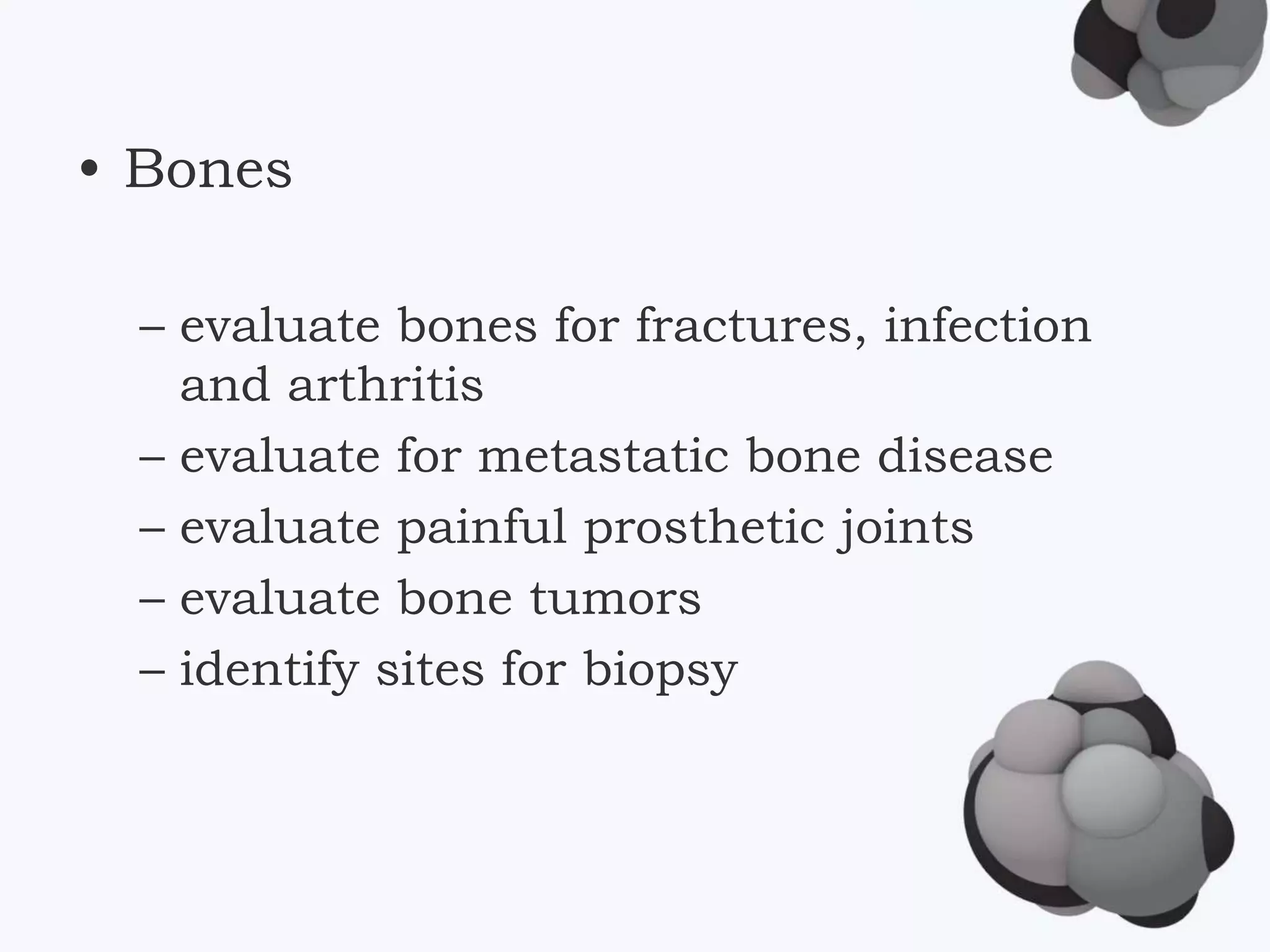 • Bones

– evaluate bones for fractures, infection and arthritis
– evaluate for metastatic bone disease
– evaluate painful prosthetic joints
– evaluate bone tumors
– identify sites for biopsy